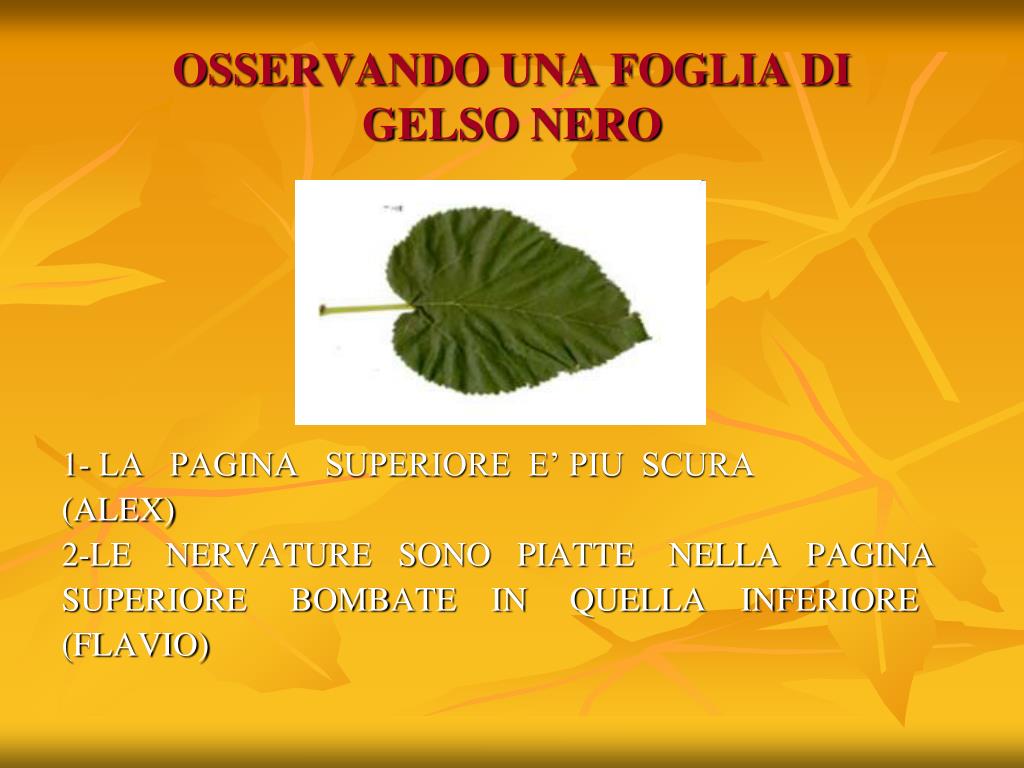 OSSERVANDO UNA FOGLIA DI GELSO NERO

1- LA PAGINA SUPERIORE E’ PIU SCURA (ALEX)
2-LE NERVATURE SONO PIATTE NELLA PAGINA SUPERIORE BOMBATE IN QUELLA INFERIORE (FLAVIO)